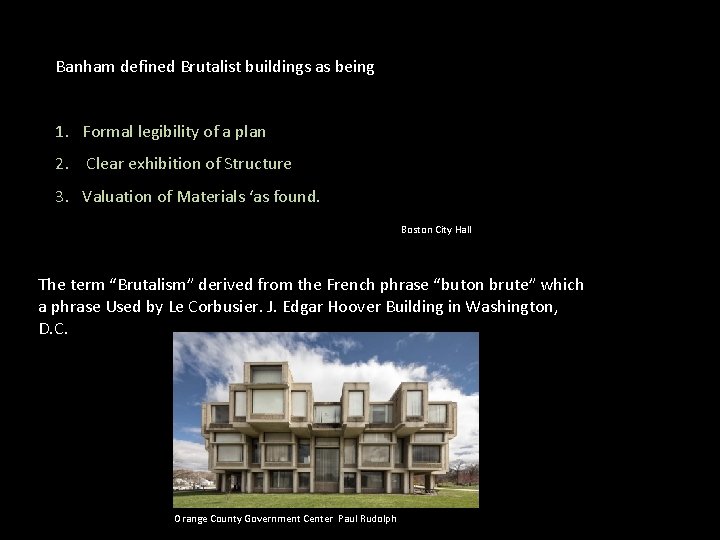 Banham defined Brutalist buildings as being

1. Formal legibility of a plan
2. Clear exhibition of Structure
3. Valuation of Materials ‘as found.

Boston City Hall

The term “Brutalism” derived from the French phrase “buton brute” which a phrase Used by Le Corbusier. J. Edgar Hoover Building in Washington, D.C.

Orange County Government Center Paul Rudolph